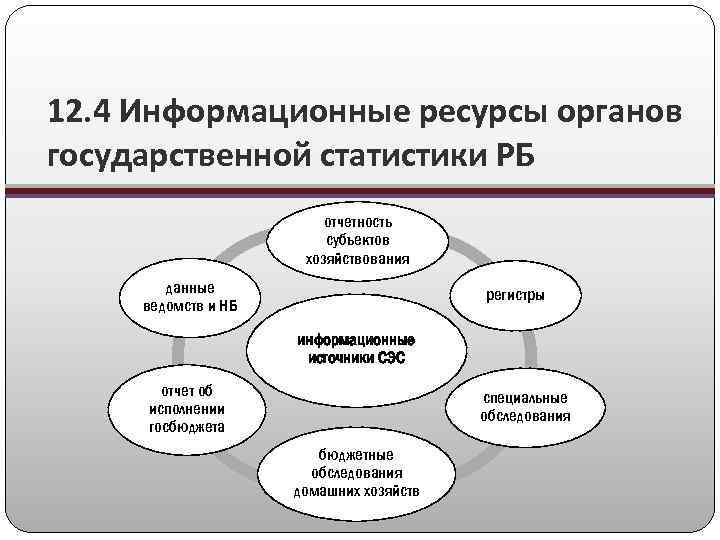 12.4 Информационные ресурсы органов государственной статистики РБ

отчетность субъектов хозяйствования

данные ведомств и НБ

регистры

информационные источники СЭС

отчет об исполнении госбюджета

специальные обследования

бюджетные обследования домашних хозяйств